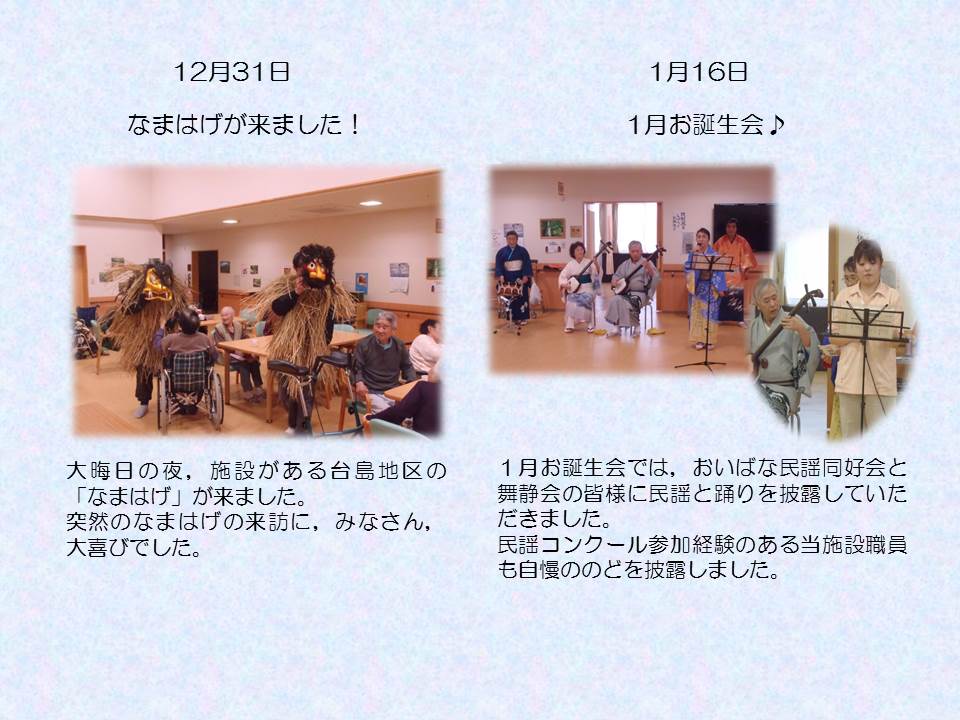 12月31日

なまはげが来ました！

大晦日の夜，施設がある台島地区の「なまはげ」が来ました。
突然のなまはげの来訪に，みなさん，大喜びでした。

1月16日

1月お誕生会♪

1月お誕生会では，おいばな民謡同好会と舞静会の皆様に民謡と踊りを披露していただきました。
民謡コンクール参加経験のある当施設職員も自慢ののどを披露しました。